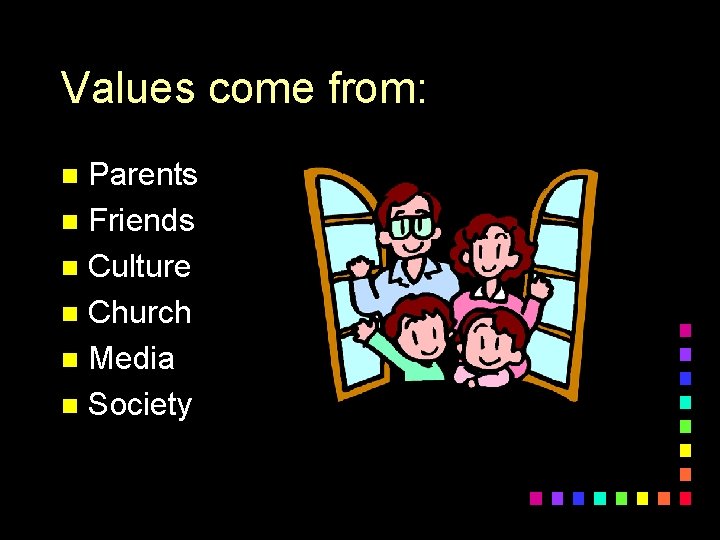 Values come from:

- Parents
- Friends
- Culture
- Church
- Media
- Society